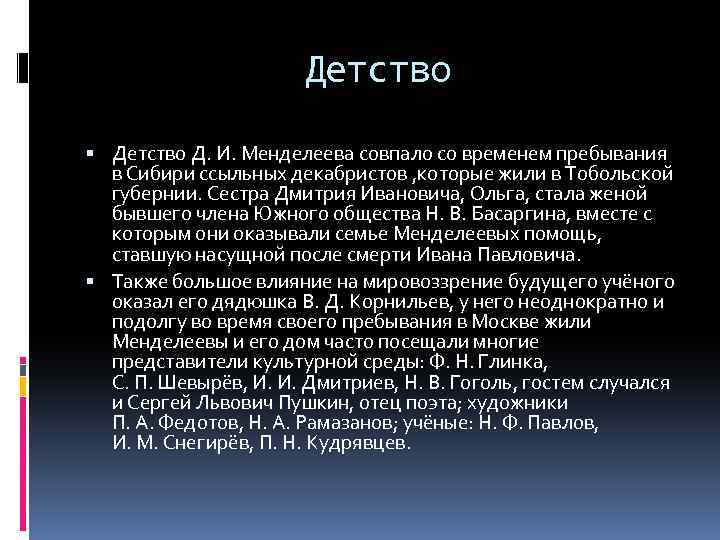 Детство

▪ Детство Д. И. Менделеева совпало со временем пребывания в Сибири ссыльных декабристов ,которые жили в Тобольской губернии. Сестра Дмитрия Ивановича, Ольга, стала женой бывшего члена Южного общества Н. В. Басаргина, вместе с которым они оказывали семье Менделеевых помощь, ставшую насущной после смерти Ивана Павловича.

▪ Также большое влияние на мировоззрение будущего учёного оказал его дядюшка В. Д. Корнильев, у него неоднократно и подолгу во время своего пребывания в Москве жили Менделеевы и его дом часто посещали многие представители культурной среды: Ф. Н. Глинка, С. П. Шевырёв, И. И. Дмитриев, Н. В. Гоголь, гостем случался и Сергей Львович Пушкин, отец поэта; художники П. А. Федотов, Н. А. Рамазанов; учёные: Н. Ф. Павлов, И. М. Снегирёв, П. Н. Кудрявцев.